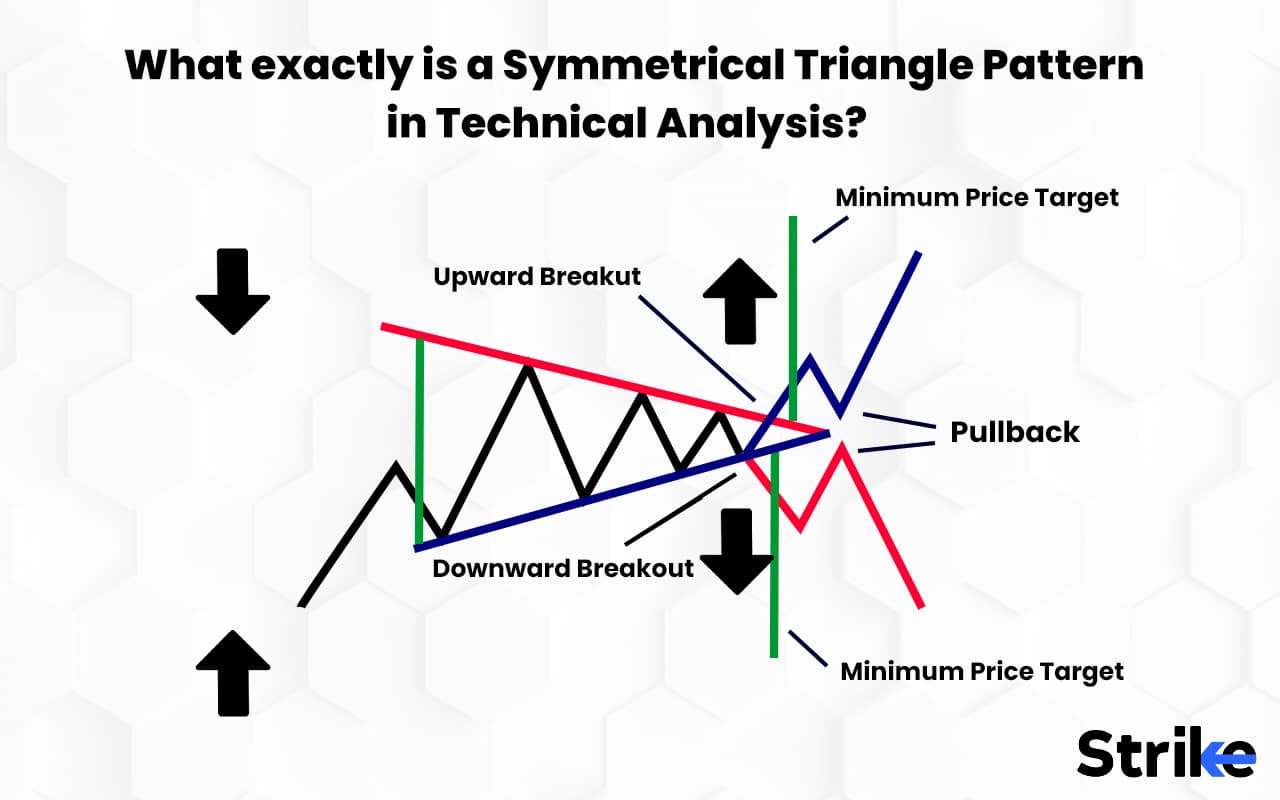 What exactly is a Symmetrical Triangle Pattern in Technical Analysis?

Minimum Price Target

Upward Breakut

Pullback

Downward Breakout

Minimum Price Target

Strike